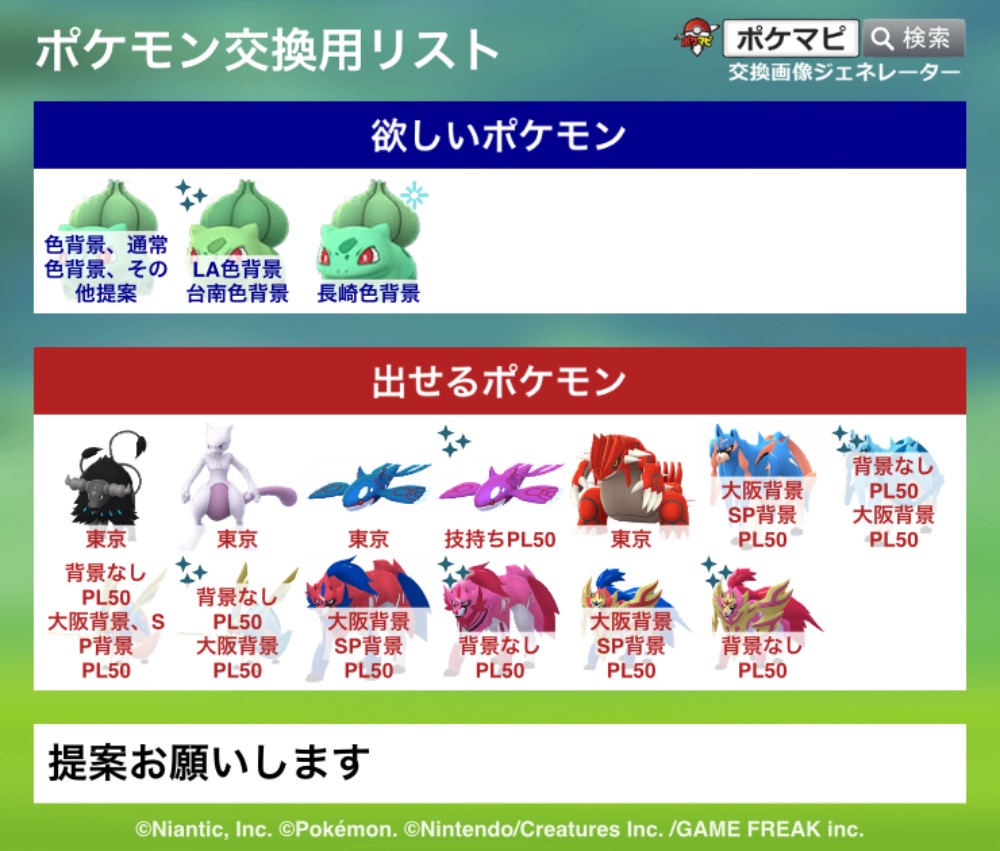 ポケモン交換用リスト

ポケマピ 検索
交換画像ジェネレーター

欲しいポケモン

色背景、通常色背景、その他提案

LA色背景
台南色背景

長崎色背景

出せるポケモン

東京

東京

東京

技持ちPL50

東京

大阪背景
SP背景
PL50

背景なし
PL50
大阪背景
PL50

背景なし
PL50
大阪背景、SP背景
PL50

背景なし
PL50
大阪背景
PL50

大阪背景
SP背景
PL50

背景なし
PL50

大阪背景
SP背景
PL50

背景なし
PL50

提案お願いします

©Niantic, Inc. ©Pokémon. ©Nintendo/Creatures Inc. /GAME FREAK inc.